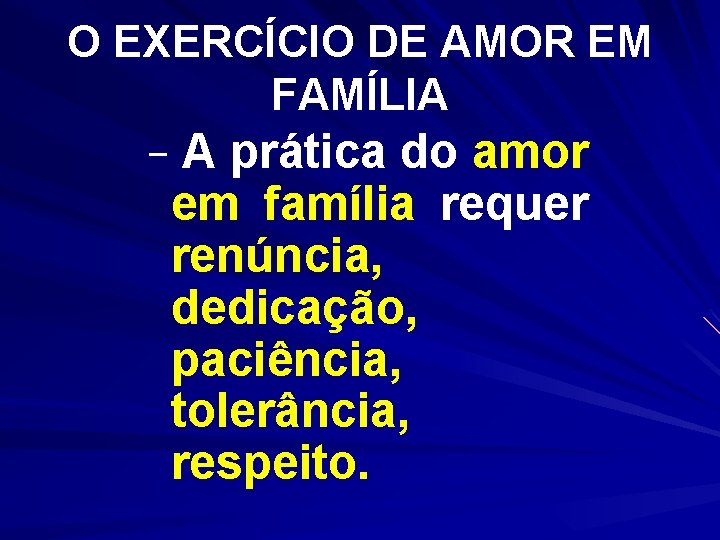 O EXERCÍCIO DE AMOR EM FAMÍLIA

– A prática do amor em família requer renúncia, dedicação, paciência, tolerância, respeito.